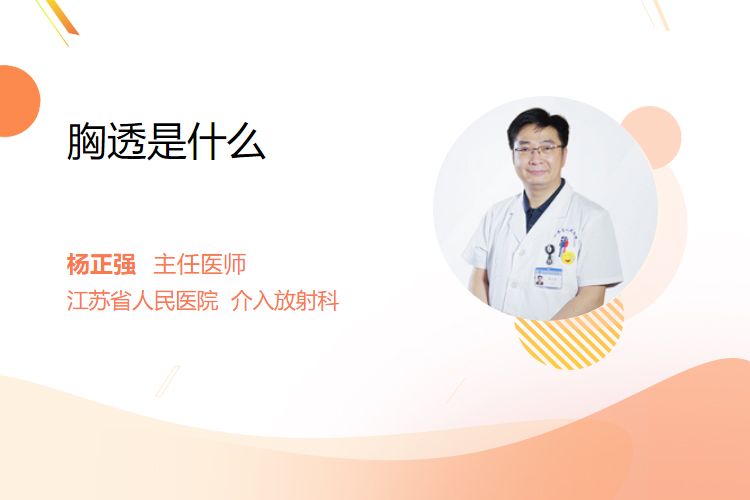 胸透是什么

杨正强 主任医师
江苏省人民医院 介入放射科